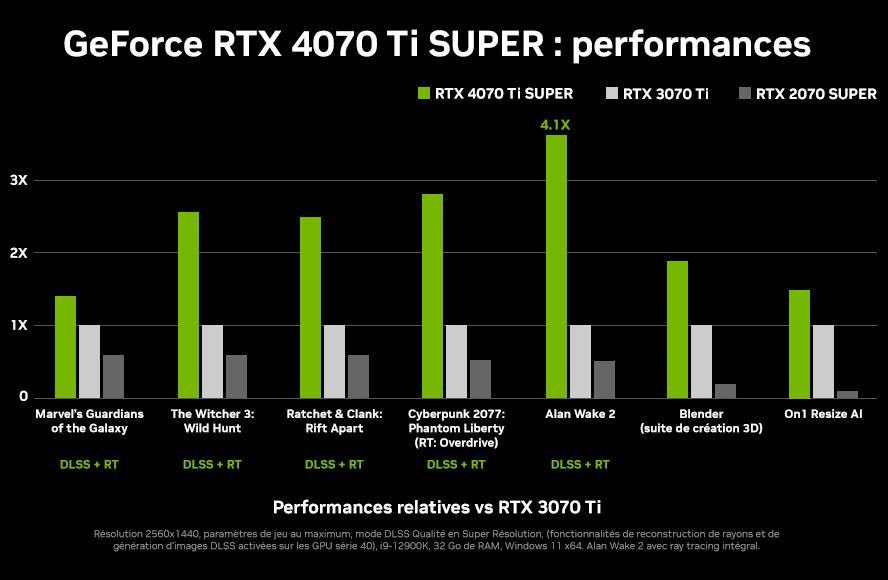 GeForce RTX 4070 Ti SUPER : performances

RTX 4070 Ti SUPER RTX 3070 Ti RTX 2070 SUPER

4.1X

3X
2X
1X
0

Marvel's Guardians of the Galaxy
DLSS + RT

The Witcher 3: Wild Hunt
DLSS + RT

Ratchet & Clank: Rift Apart
DLSS + RT

Cyberpunk 2077: Phantom Liberty (RT: Overdrive)
DLSS + RT

Alan Wake 2
DLSS + RT

Blender (suite de création 3D)

On1 Resize AI

Performances relatives vs RTX 3070 Ti

Résolution 2560x1440, paramètres de jeu au maximum, mode DLSS Qualité en Super Résolution, (fonctionnalités de reconstruction de rayons et de génération d'images DLSS activées sur les GPU série 40), i9-12900K, 32 Go de RAM, Windows 11 x64. Alan Wake 2 avec ray tracing intégral.